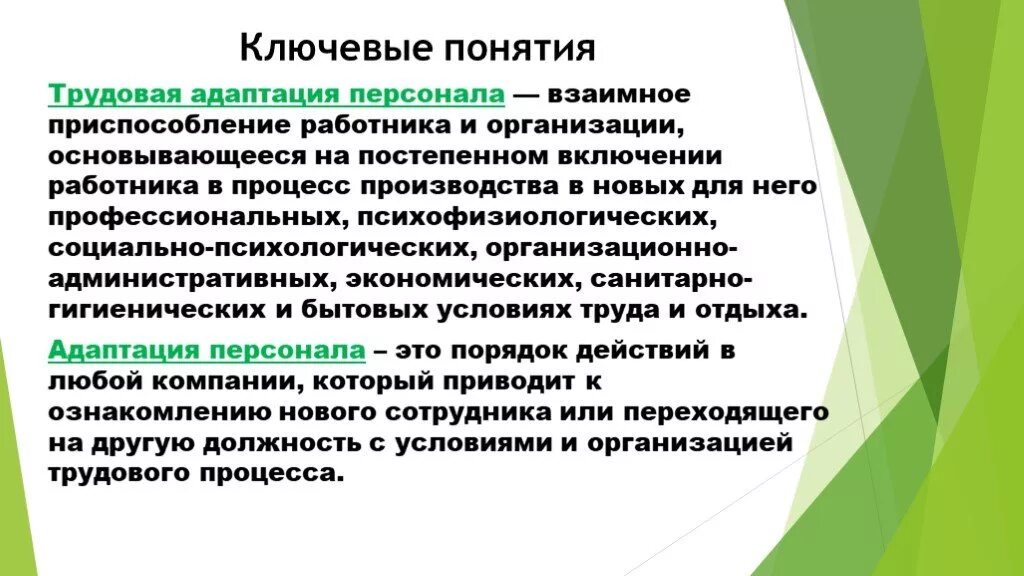 Ключевые понятия

Трудовая адаптация персонала — взаимное приспособление работника и организации, основывающееся на постепенном включении работника в процесс производства в новых для него профессиональных, психофизиологических, социально-психологических, организационно-административных, экономических, санитарно-гигиенических и бытовых условиях труда и отдыха.

Адаптация персонала – это порядок действий в любой компании, который приводит к ознакомлению нового сотрудника или переходящего на другую должность с условиями и организацией трудового процесса.